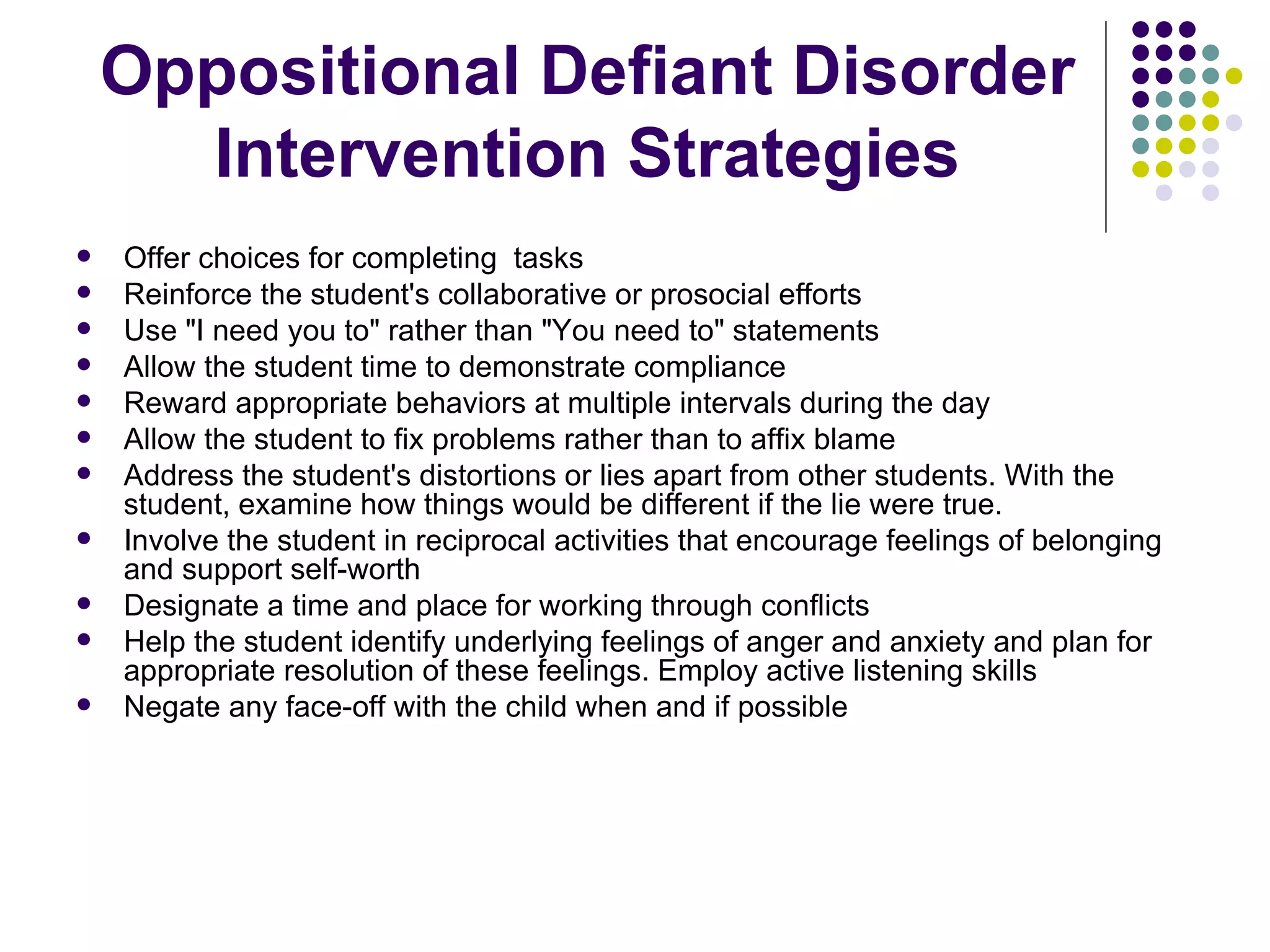 Oppositional Defiant Disorder Intervention Strategies

- Offer choices for completing  tasks
- Reinforce the student's collaborative or prosocial efforts
- Use "I need you to" rather than "You need to" statements
- Allow the student time to demonstrate compliance
- Reward appropriate behaviors at multiple intervals during the day
- Allow the student to fix problems rather than to affix blame
- Address the student's distortions or lies apart from other students. With the student, examine how things would be different if the lie were true.
- Involve the student in reciprocal activities that encourage feelings of belonging and support self-worth
- Designate a time and place for working through conflicts
- Help the student identify underlying feelings of anger and anxiety and plan for appropriate resolution of these feelings. Employ active listening skills
- Negate any face-off with the child when and if possible